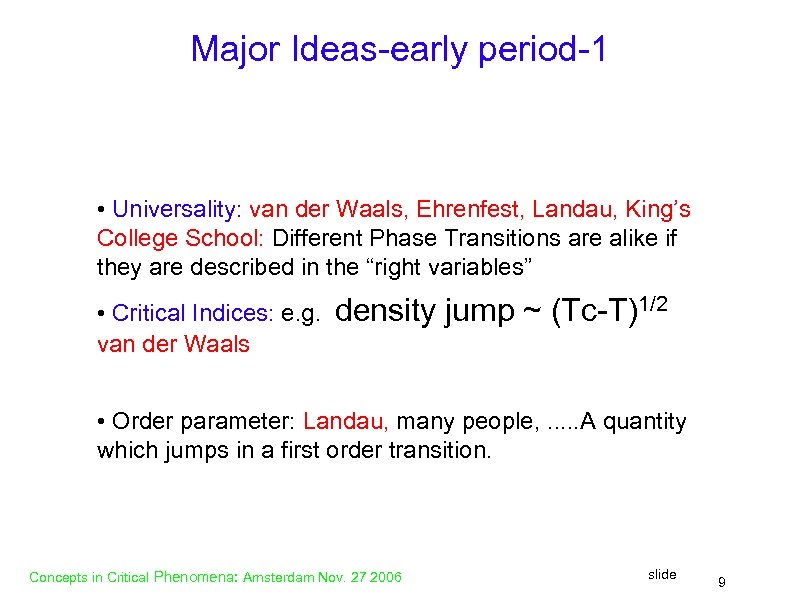 Major Ideas-early period-1

• Universality: van der Waals, Ehrenfest, Landau, King's College School: Different Phase Transitions are alike if they are described in the "right variables"

• Critical Indices: e.g. density jump ~ $(Tc-T)^{1/2}$ van der Waals

• Order parameter: Landau, many people, .....A quantity which jumps in a first order transition.

Concepts in Critical Phenomena: Amsterdam Nov. 27 2006

slide 9